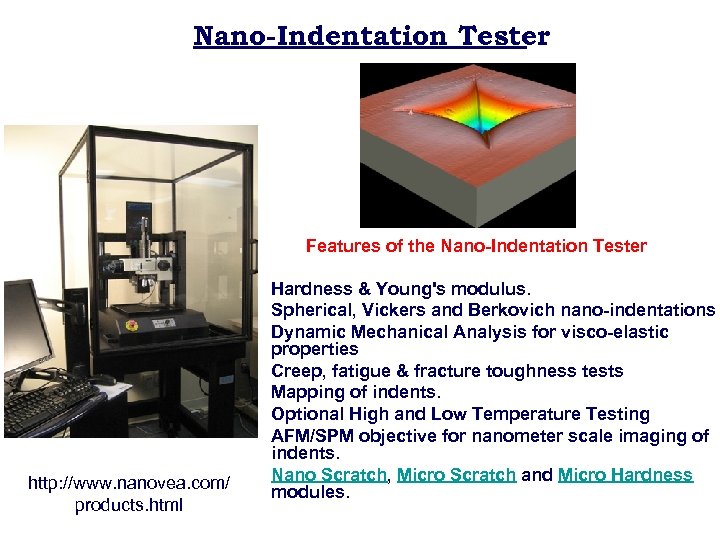 Nano-Indentation Tester

Features of the Nano-Indentation Tester

Hardness & Young's modulus.
Spherical, Vickers and Berkovich nano-indentations
Dynamic Mechanical Analysis for visco-elastic properties
Creep, fatigue & fracture toughness tests
Mapping of indents.
Optional High and Low Temperature Testing
AFM/SPM objective for nanometer scale imaging of indents.
Nano Scratch, Micro Scratch and Micro Hardness modules.

http://www.nanovea.com/products.html